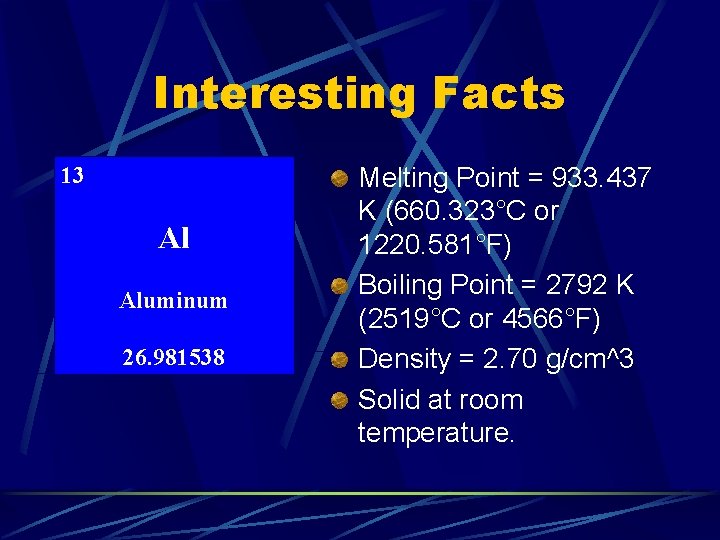 Interesting Facts

13

Al

Aluminum

26.981538

Melting Point = 933.437 K (660.323°C or 1220.581°F)

Boiling Point = 2792 K (2519°C or 4566°F)

Density = 2.70 g/cm^3

Solid at room temperature.